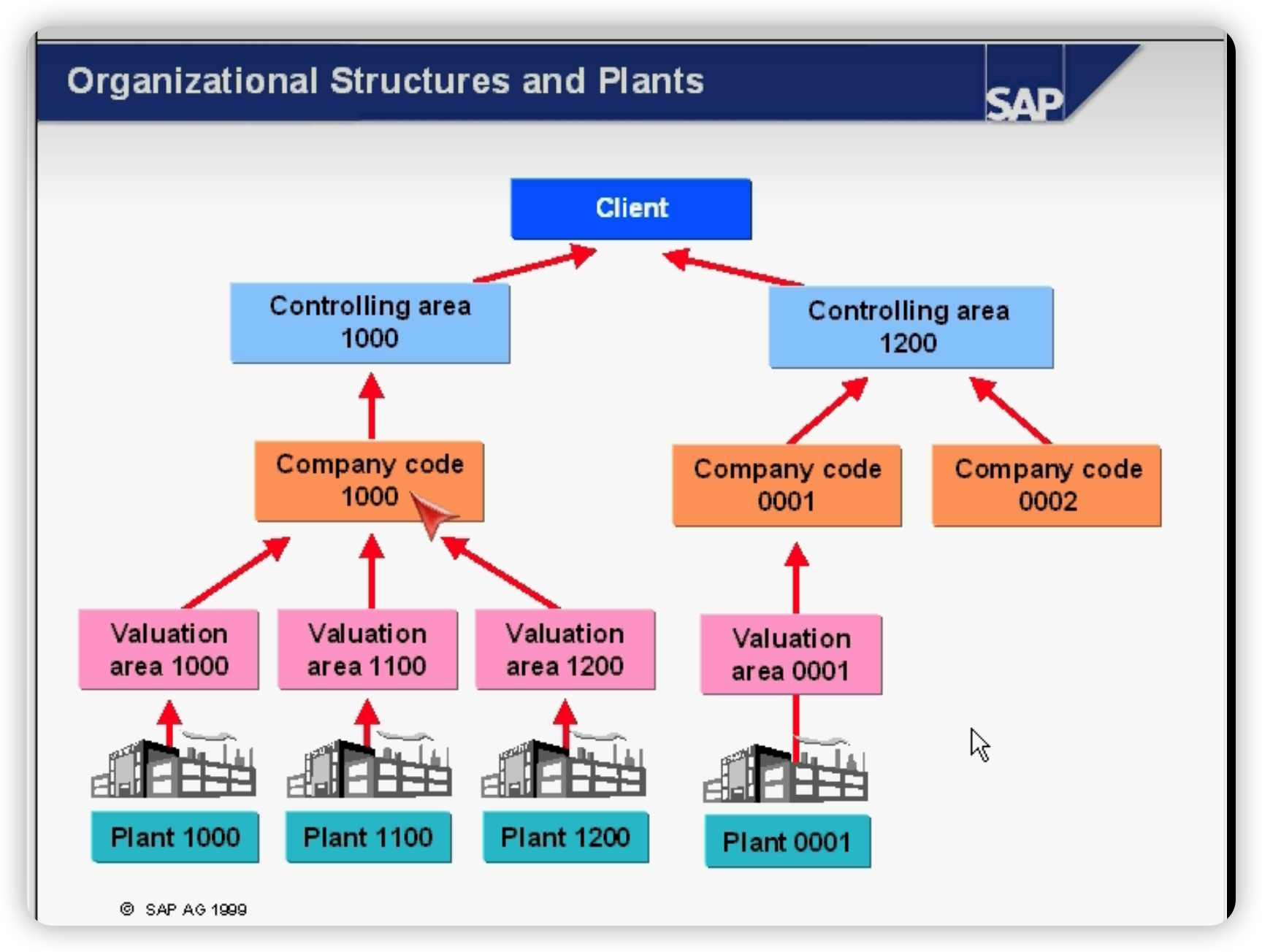 Organizational Structures and Plants

SAP

Client

Controlling area 1000

Controlling area 1200

Company code 1000

Company code 0001

Company code 0002

Valuation area 1000

Valuation area 1100

Valuation area 1200

Valuation area 0001

Plant 1000

Plant 1100

Plant 1200

Plant 0001

© SAP AG 1999